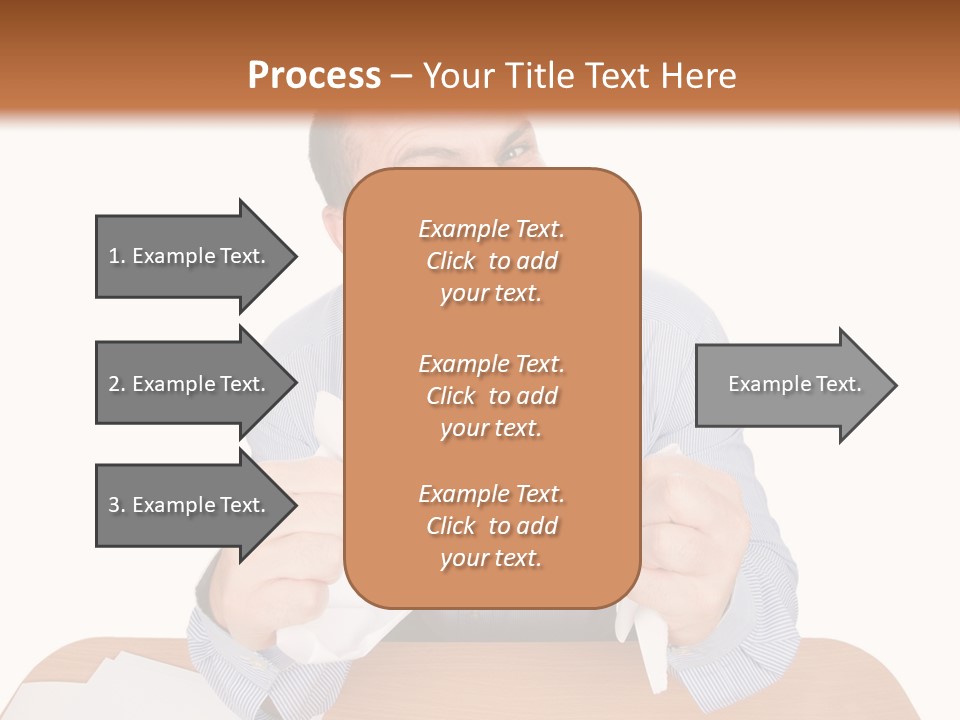 Process – Your Title Text Here

1. Example Text.

2. Example Text.

3. Example Text.

Example Text. Click to add your text.

Example Text. Click to add your text.

Example Text. Click to add your text.

Example Text.